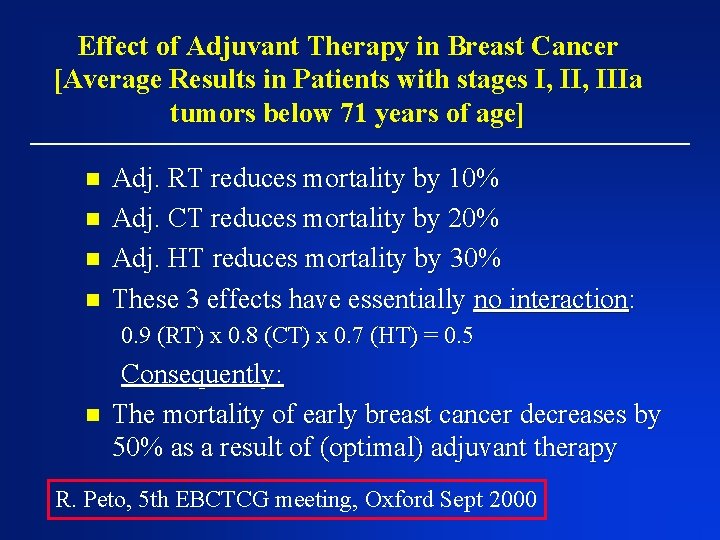 Effect of Adjuvant Therapy in Breast Cancer
[Average Results in Patients with stages I, II, IIIa tumors below 71 years of age]

Adj. RT reduces mortality by 10%
Adj. CT reduces mortality by 20%
Adj. HT reduces mortality by 30%
These 3 effects have essentially no interaction:
0.9 (RT) x 0.8 (CT) x 0.7 (HT) = 0.5

Consequently:

The mortality of early breast cancer decreases by 50% as a result of (optimal) adjuvant therapy

R. Peto, 5th EBCTCG meeting, Oxford Sept 2000